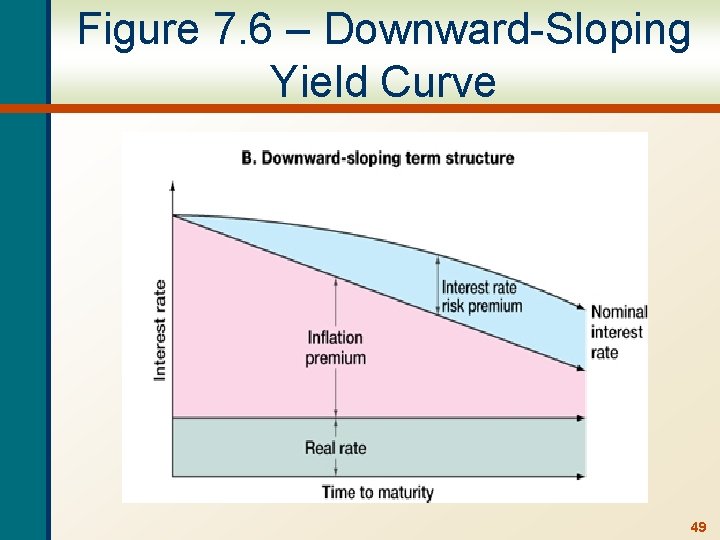 Figure 7.6 – Downward-Sloping Yield Curve

B. Downward-sloping term structure

Interest rate

Interest rate risk premium

Nominal interest rate

Inflation premium

Real rate

Time to maturity

49